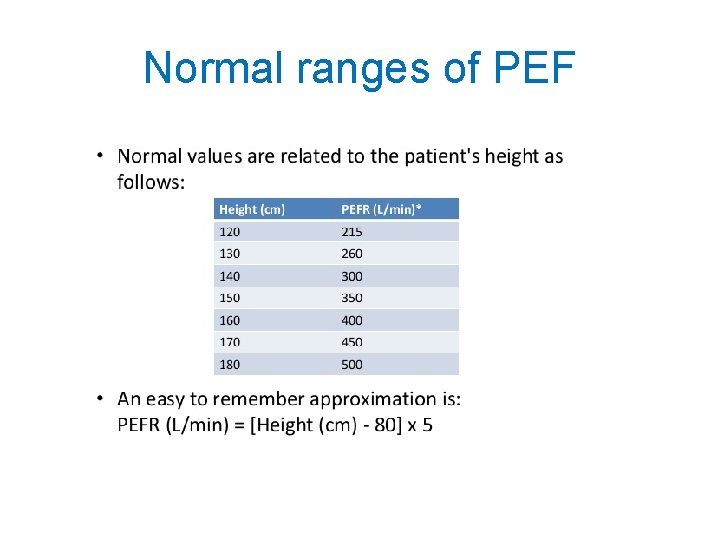 Normal ranges of PEF

• Normal values are related to the patient's height as follows:

| Height (cm) | PEFR (L/min)* |
|---|---|
| 120 | 215 |
| 130 | 260 |
| 140 | 300 |
| 150 | 350 |
| 160 | 400 |
| 170 | 450 |
| 180 | 500 |

• An easy to remember approximation is:
PEFR (L/min) = [Height (cm) - 80] x 5